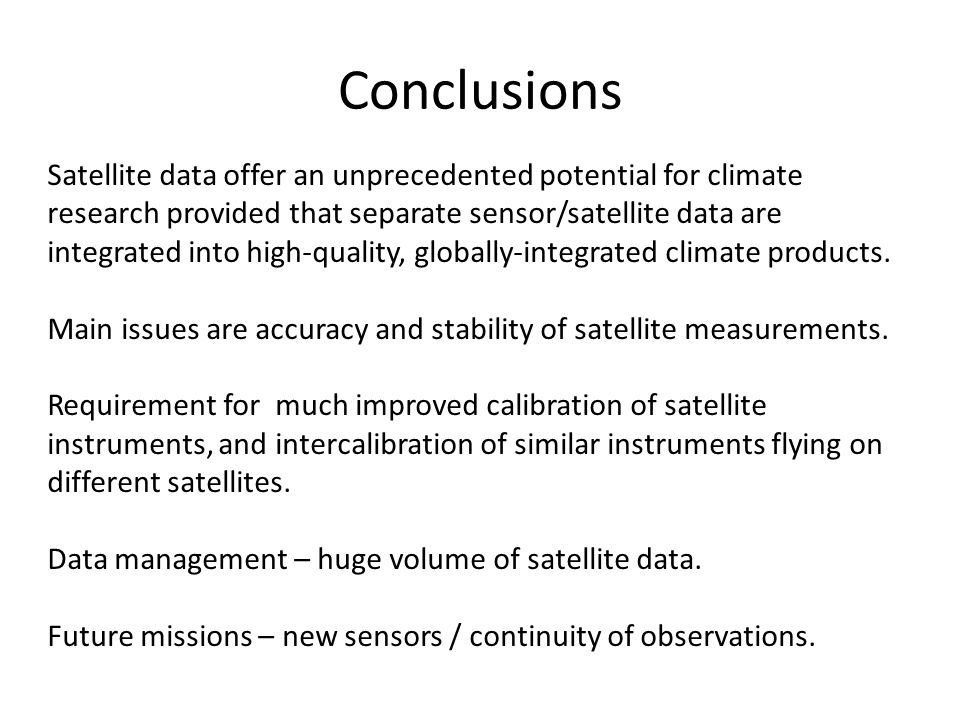 Conclusions

Satellite data offer an unprecedented potential for climate research provided that separate sensor/satellite data are integrated into high-quality, globally-integrated climate products.

Main issues are accuracy and stability of satellite measurements.

Requirement for much improved calibration of satellite instruments, and intercalibration of similar instruments flying on different satellites.

Data management – huge volume of satellite data.

Future missions – new sensors / continuity of observations.